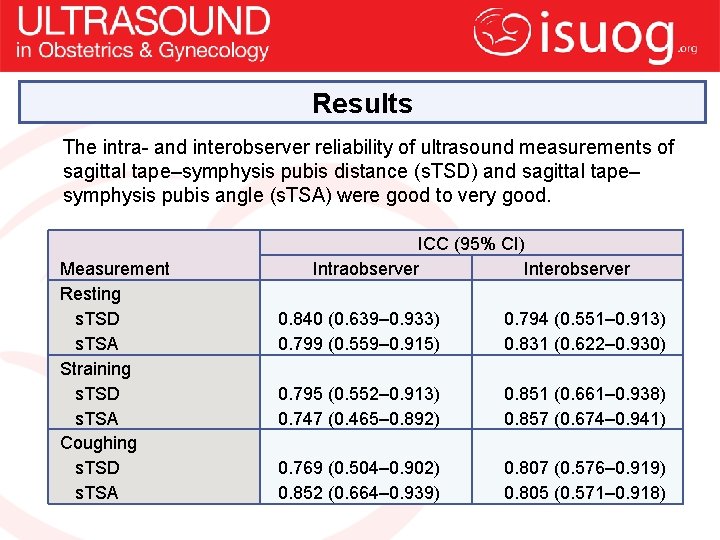 ULTRASOUND
in Obstetrics & Gynecology

isuog.org

Results

The intra- and interobserver reliability of ultrasound measurements of sagittal tape–symphysis pubis distance (sTSD) and sagittal tape–symphysis pubis angle (sTSA) were good to very good.

| Measurement | ICC (95% CI) Intraobserver | ICC (95% CI) Interobserver |
|---|---|---|
| Resting | | |
| sTSD | 0.840 (0.639–0.933) | 0.794 (0.551–0.913) |
| sTSA | 0.799 (0.559–0.915) | 0.831 (0.622–0.930) |
| Straining | | |
| sTSD | 0.795 (0.552–0.913) | 0.851 (0.661–0.938) |
| sTSA | 0.747 (0.465–0.892) | 0.857 (0.674–0.941) |
| Coughing | | |
| sTSD | 0.769 (0.504–0.902) | 0.807 (0.576–0.919) |
| sTSA | 0.852 (0.664–0.939) | 0.805 (0.571–0.918) |